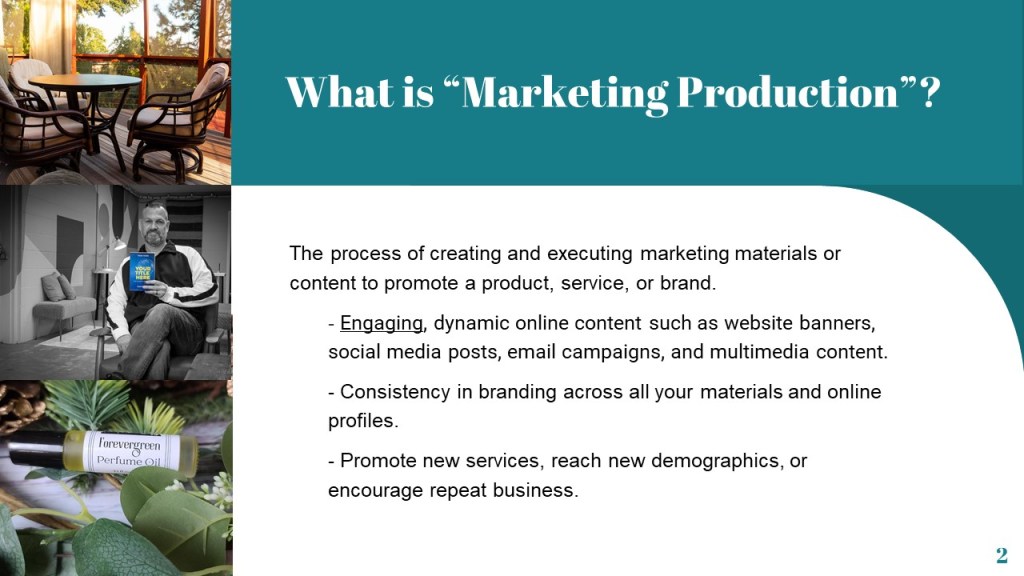 What is “Marketing Production”?

The process of creating and executing marketing materials or content to promote a product, service, or brand.

- Engaging, dynamic online content such as website banners, social media posts, email campaigns, and multimedia content.

- Consistency in branding across all your materials and online profiles.

- Promote new services, reach new demographics, or encourage repeat business.

YOUR TITLE HERE

Forevergreen Perfume Oil

2